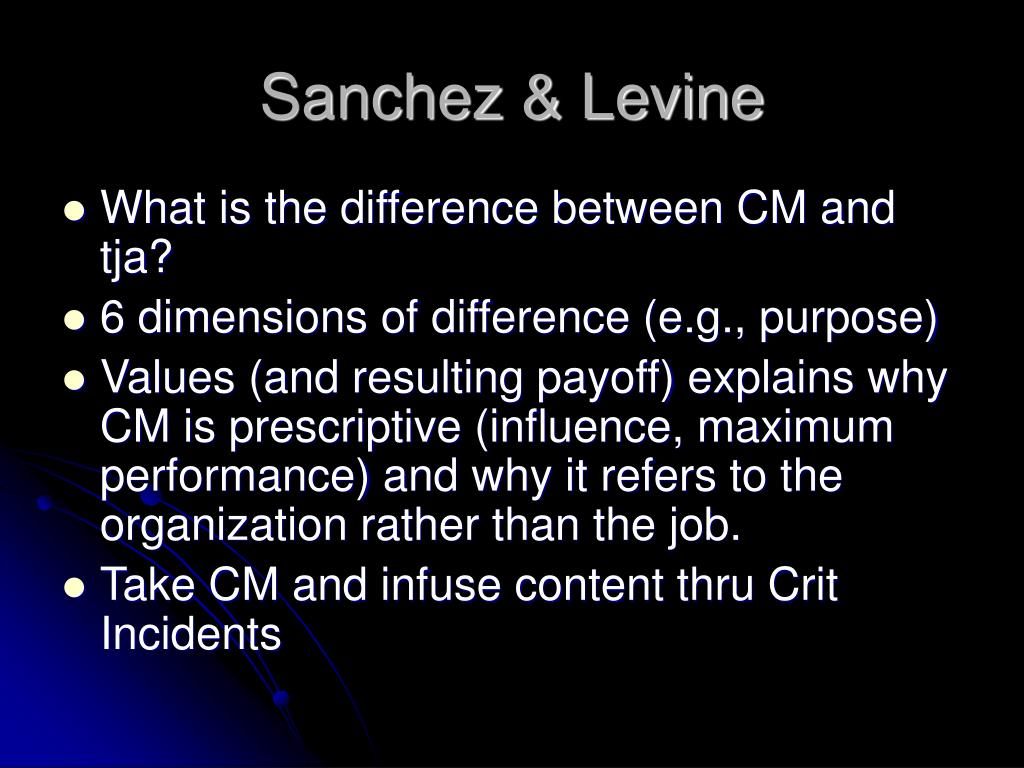 Sanchez & Levine

- What is the difference between CM and tja?
- 6 dimensions of difference (e.g., purpose)
- Values (and resulting payoff) explains why CM is prescriptive (influence, maximum performance) and why it refers to the organization rather than the job.
- Take CM and infuse content thru Crit Incidents